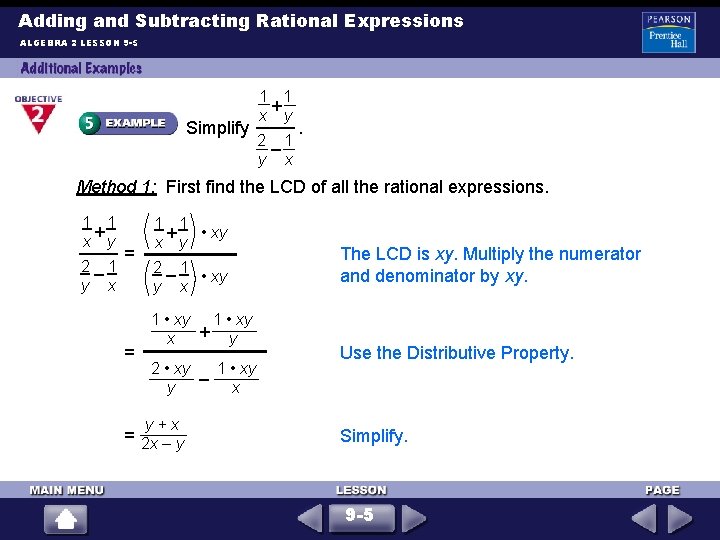 Adding and Subtracting Rational Expressions

ALGEBRA 2 LESSON 9-5

PEARSON Prentice Hall

Additional Examples

OBJECTIVE 2

5 EXAMPLE Simplify $\frac{\frac{1}{x}+\frac{1}{y}}{\frac{2}{y}-\frac{1}{x}}$.

Method 1: First find the LCD of all the rational expressions.

$\frac{\frac{1}{x}+\frac{1}{y}}{\frac{2}{y}-\frac{1}{x}} = \frac{\left(\frac{1}{x}+\frac{1}{y}\right) \cdot xy}{\left(\frac{2}{y}-\frac{1}{x}\right) \cdot xy}$ The LCD is $xy$. Multiply the numerator and denominator by $xy$.

$= \frac{\frac{1 \cdot xy}{x}+\frac{1 \cdot xy}{y}}{\frac{2 \cdot xy}{y}-\frac{1 \cdot xy}{x}}$ Use the Distributive Property.

$= \frac{y+x}{2x-y}$ Simplify.

MAIN MENU

LESSON

9-5

PAGE